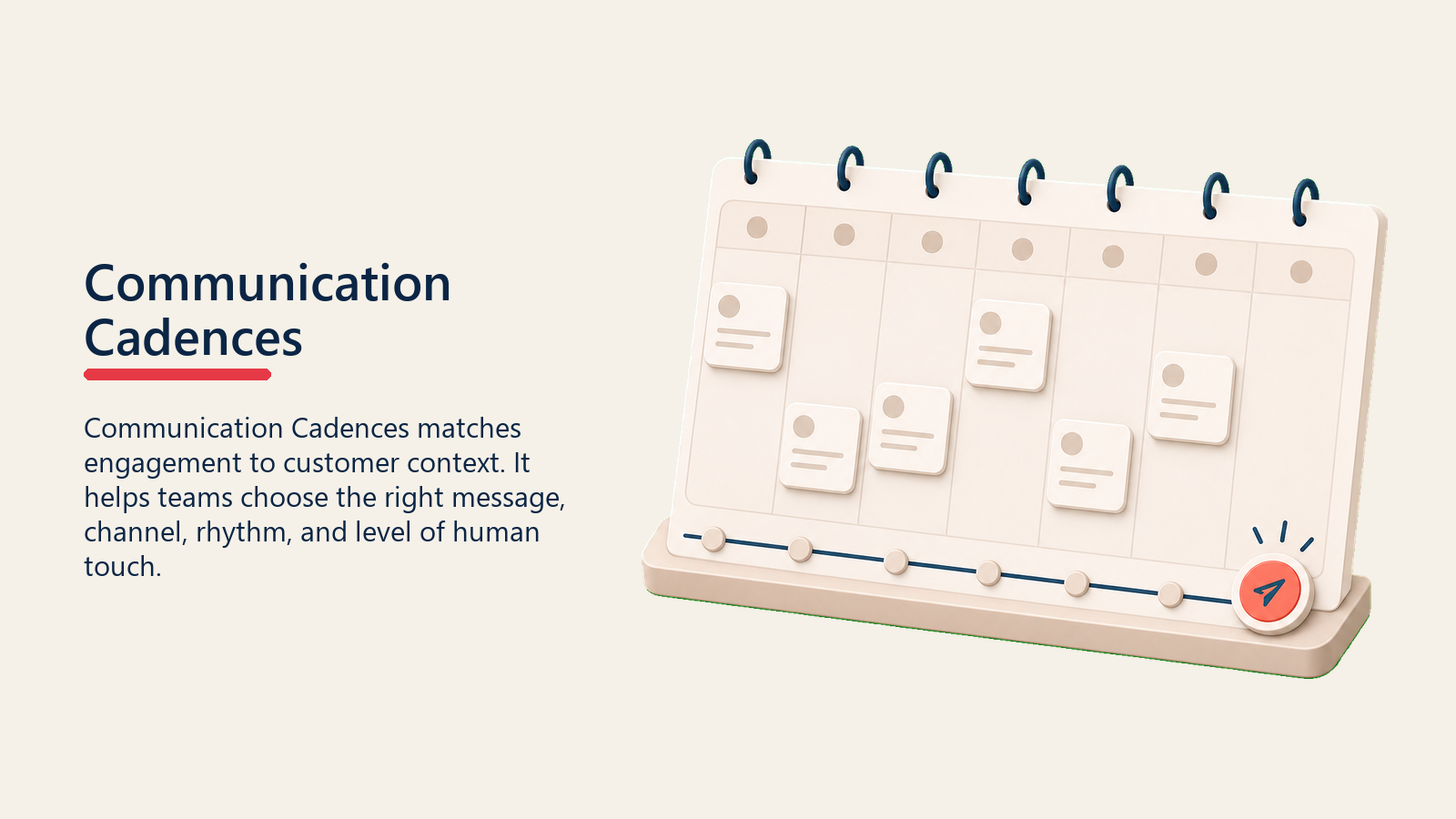 Communication Cadences

Communication Cadences matches engagement to customer context. It helps teams choose the right message, channel, rhythm, and level of human touch.